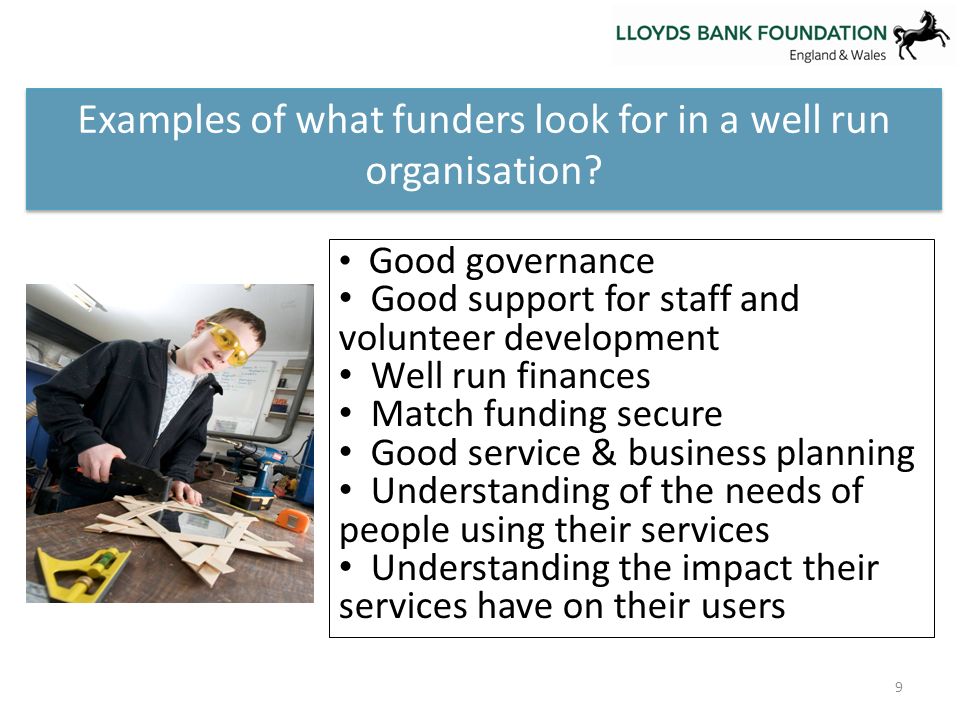 LLOYDS BANK FOUNDATION
England & Wales

Examples of what funders look for in a well run organisation?

• Good governance
• Good support for staff and volunteer development
• Well run finances
• Match funding secure
• Good service & business planning
• Understanding of the needs of people using their services
• Understanding the impact their services have on their users

9